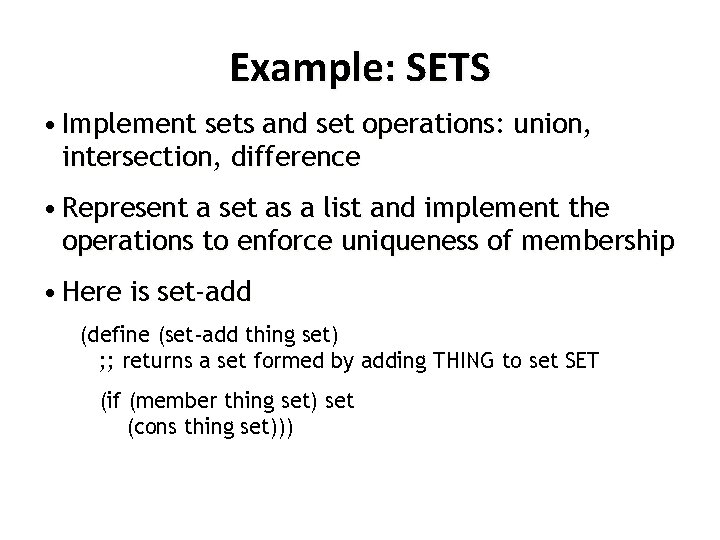 Example: SETS

• Implement sets and set operations: union, intersection, difference

• Represent a set as a list and implement the operations to enforce uniqueness of membership

• Here is set-add

(define (set-add thing set)
;; returns a set formed by adding THING to set SET

(if (member thing set) set
(cons thing set)))